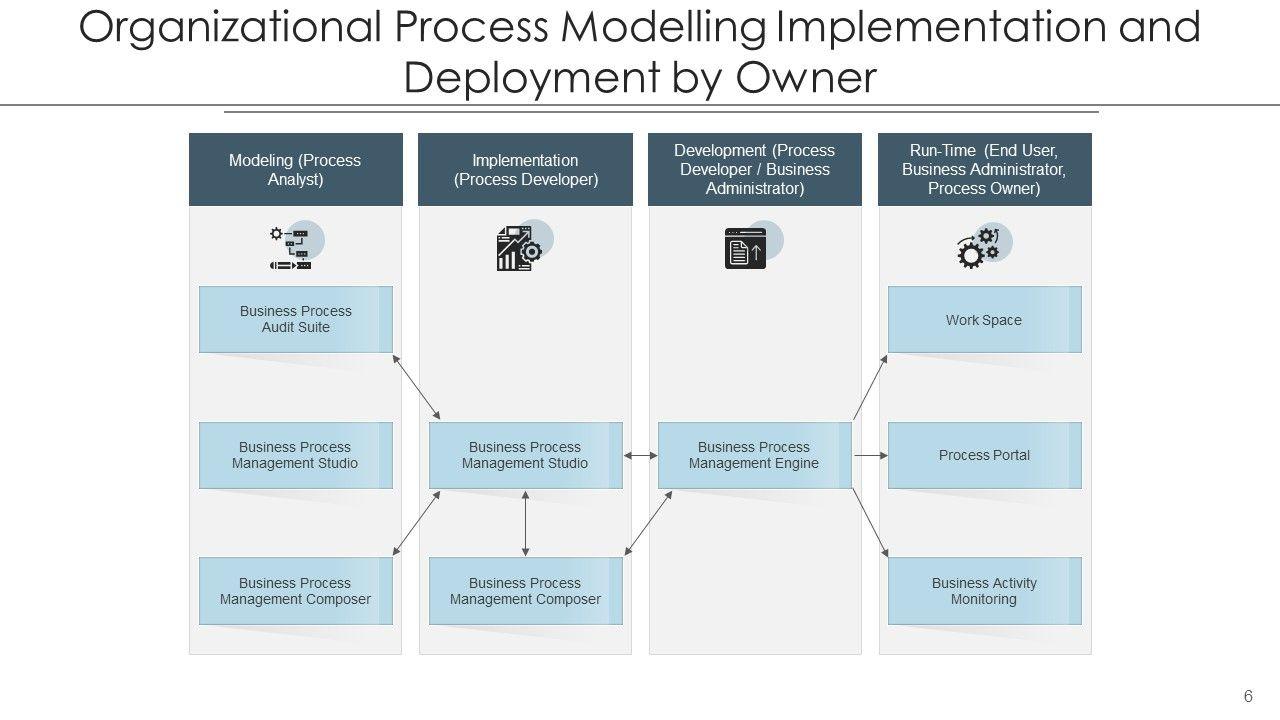 Organizational Process Modelling Implementation and Deployment by Owner

Modeling (Process Analyst)

Business Process Audit Suite

Business Process Management Studio

Business Process Management Composer

Implementation (Process Developer)

Business Process Management Studio

Business Process Management Composer

Development (Process Developer / Business Administrator)

Business Process Management Engine

Run-Time (End User, Business Administrator, Process Owner)

Work Space

Process Portal

Business Activity Monitoring

6